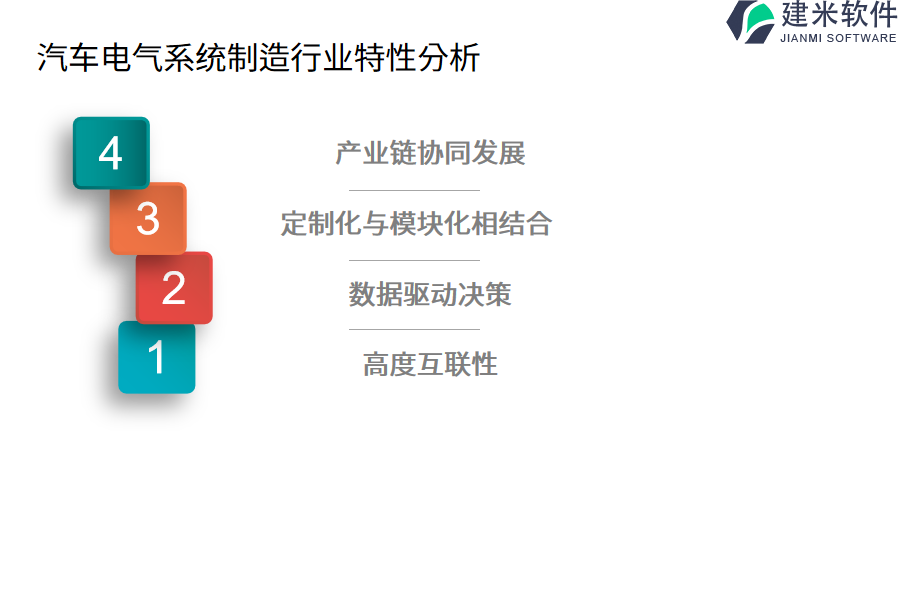 建米软件
JIANMI SOFTWARE

汽车电气系统制造行业特性分析

4
产业链协同发展

3
定制化与模块化相结合

2
数据驱动决策

1
高度互联性